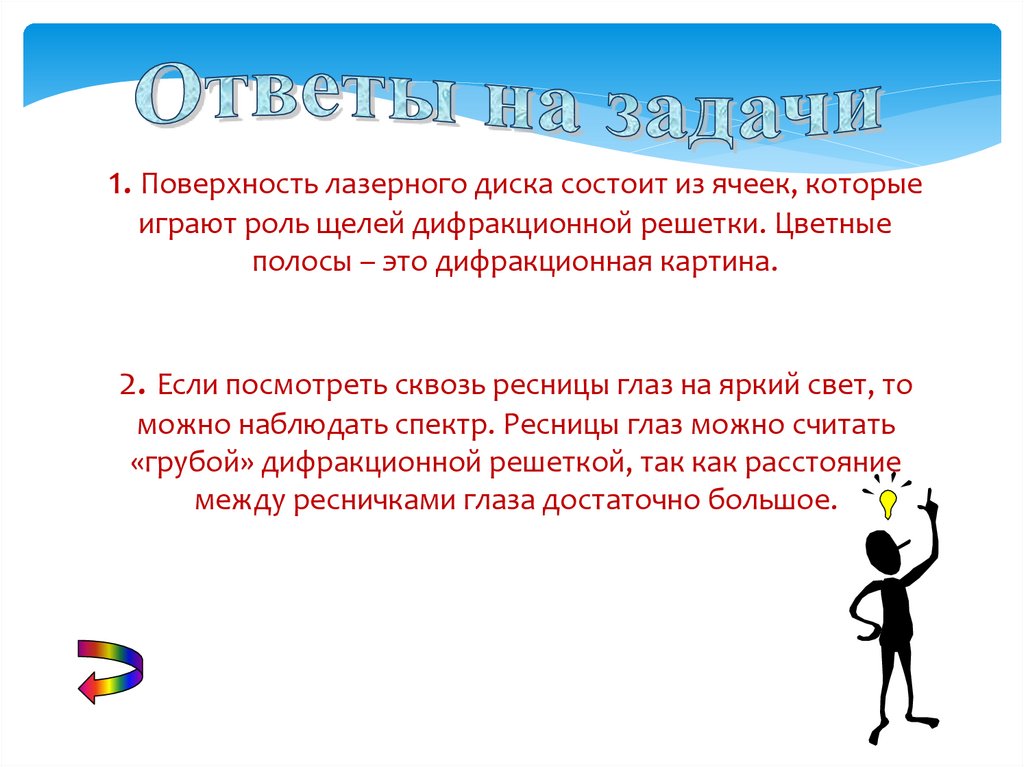 Ответы на задачи

1. Поверхность лазерного диска состоит из ячеек, которые играют роль щелей дифракционной решетки. Цветные полосы – это дифракционная картина.

2. Если посмотреть сквозь ресницы глаз на яркий свет, то можно наблюдать спектр. Ресницы глаз можно считать «грубой» дифракционной решеткой, так как расстояние между ресничками глаза достаточно большое.